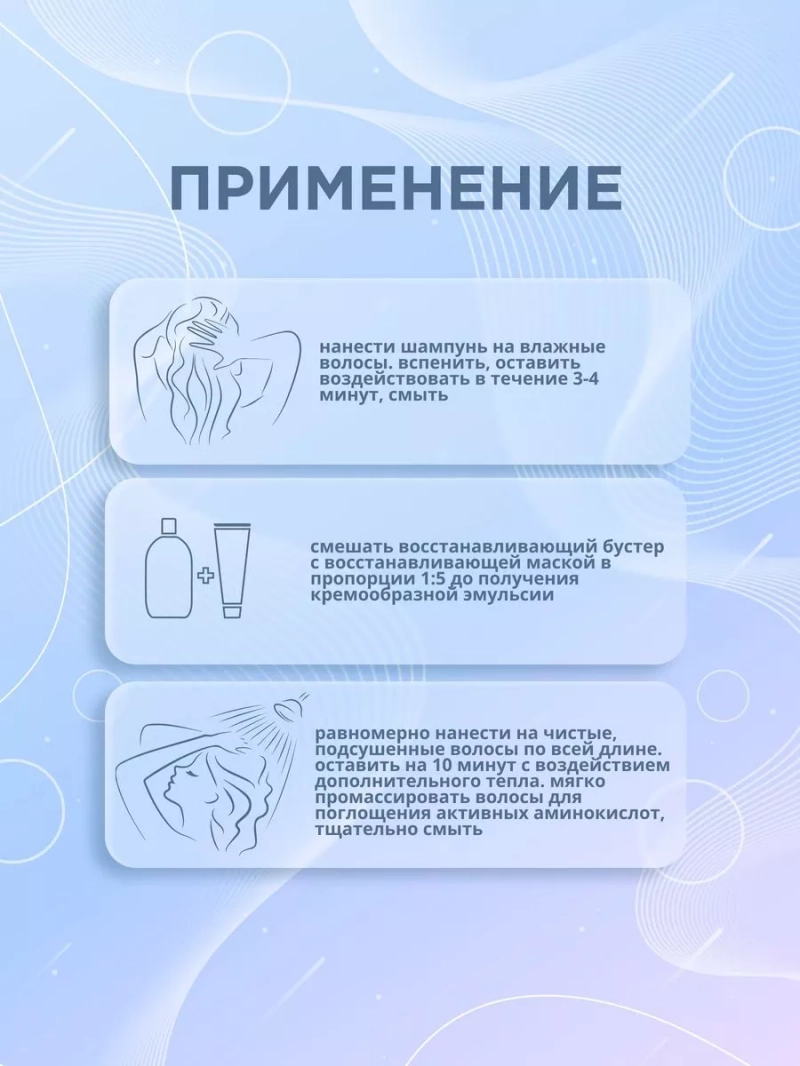 ПРИМЕНЕНИЕ

нанести шампунь на влажные волосы. вспенить, оставить воздействовать в течение 3-4 минут, смыть

смешать восстанавливающий бустер с восстанавливающей маской в пропорции 1:5 до получения кремообразной эмульсии

равномерно нанести на чистые, подсушенные волосы по всей длине. оставить на 10 минут с воздействием дополнительного тепла. мягко промассировать волосы для поглощения активных аминокислот, тщательно смыть